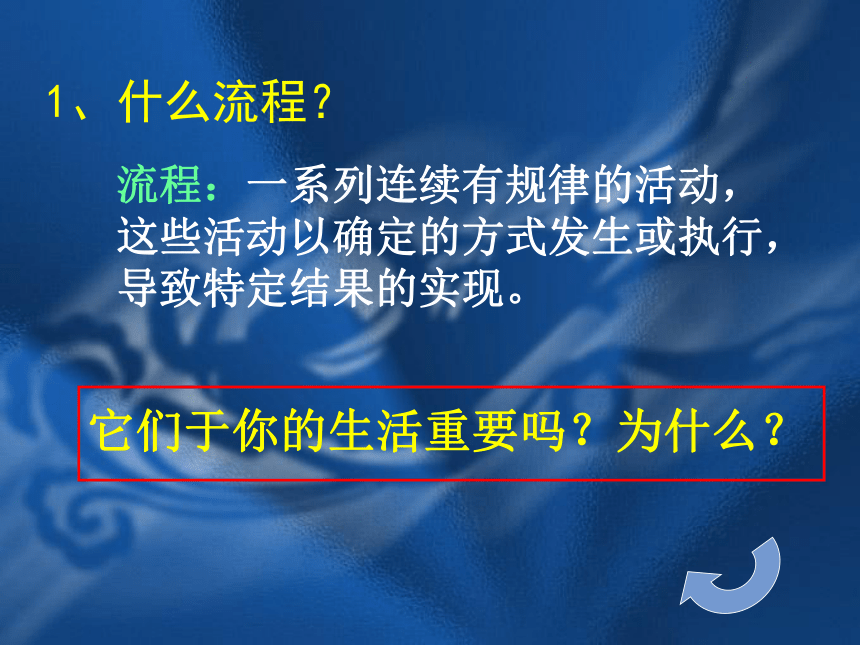 1、什么流程?

流程:一系列连续有规律的活动,这些活动以确定的方式发生或执行,导致特定结果的实现。

它们于你的生活重要吗?为什么?